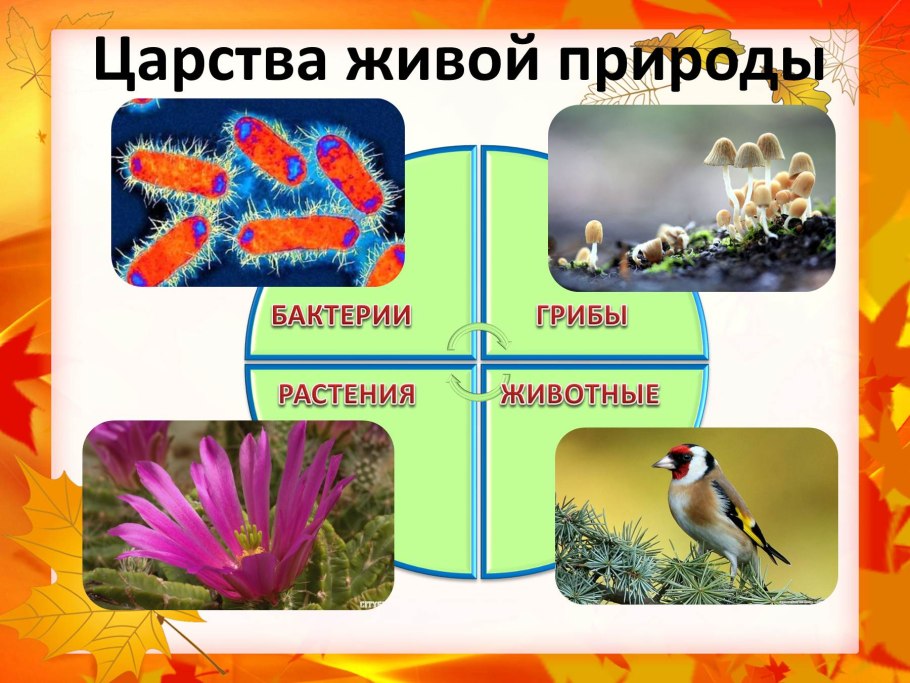 Царства живой природы

БАКТЕРИИ

ГРИБЫ

РАСТЕНИЯ

ЖИВОТНЫЕ